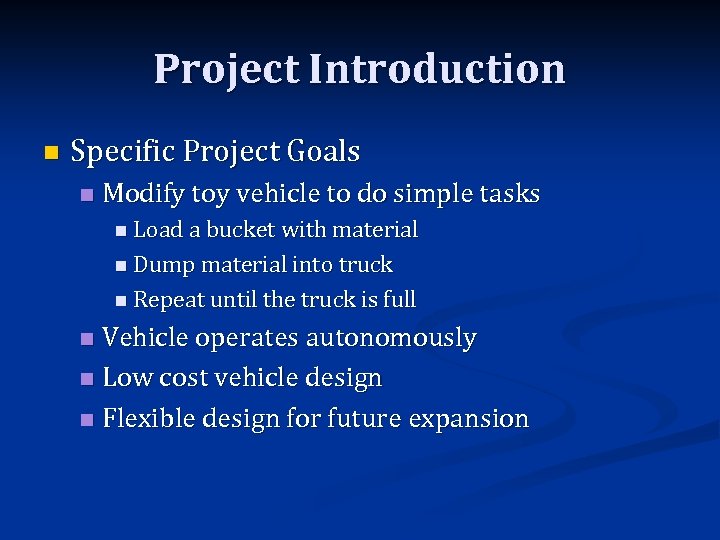 Project Introduction

Specific Project Goals

Modify toy vehicle to do simple tasks

Load a bucket with material

Dump material into truck

Repeat until the truck is full

Vehicle operates autonomously

Low cost vehicle design

Flexible design for future expansion